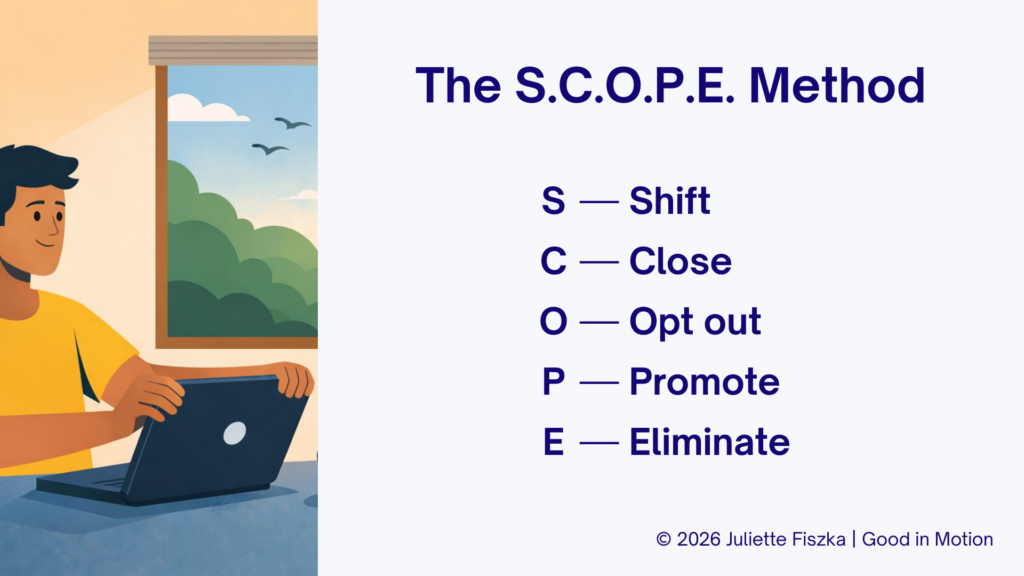 The S.C.O.P.E. Method

S — Shift
C — Close
O — Opt out
P — Promote
E — Eliminate

© 2026 Juliette Fiszka | Good in Motion